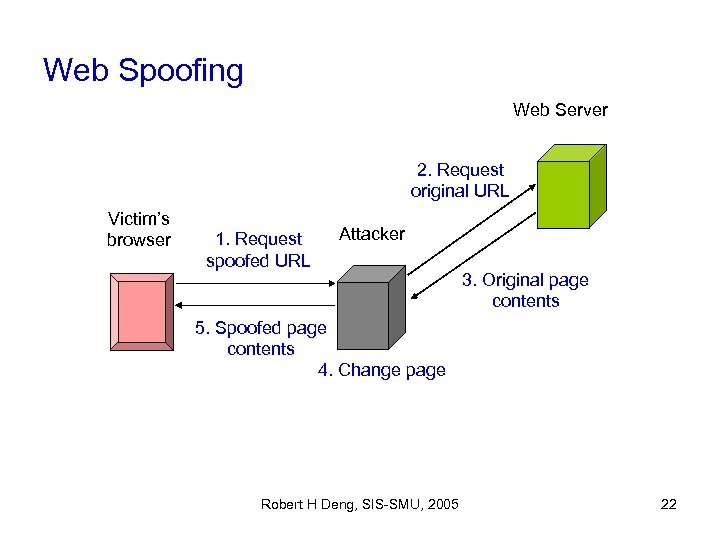 Web Spoofing

Web Server

2. Request original URL

Victim's browser

1. Request spoofed URL

Attacker

3. Original page contents

5. Spoofed page contents

4. Change page

Robert H Deng, SIS-SMU, 2005

22